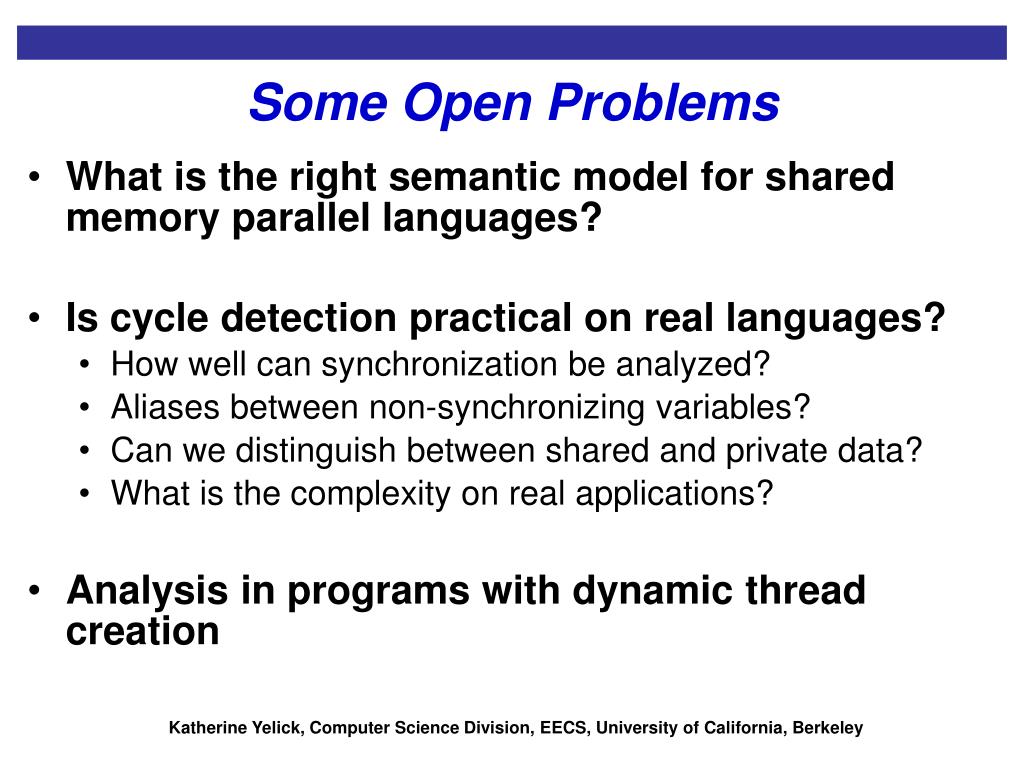 Some Open Problems

• What is the right semantic model for shared memory parallel languages?

• Is cycle detection practical on real languages?
  • How well can synchronization be analyzed?
  • Aliases between non-synchronizing variables?
  • Can we distinguish between shared and private data?
  • What is the complexity on real applications?

• Analysis in programs with dynamic thread creation

Katherine Yelick, Computer Science Division, EECS, University of California, Berkeley